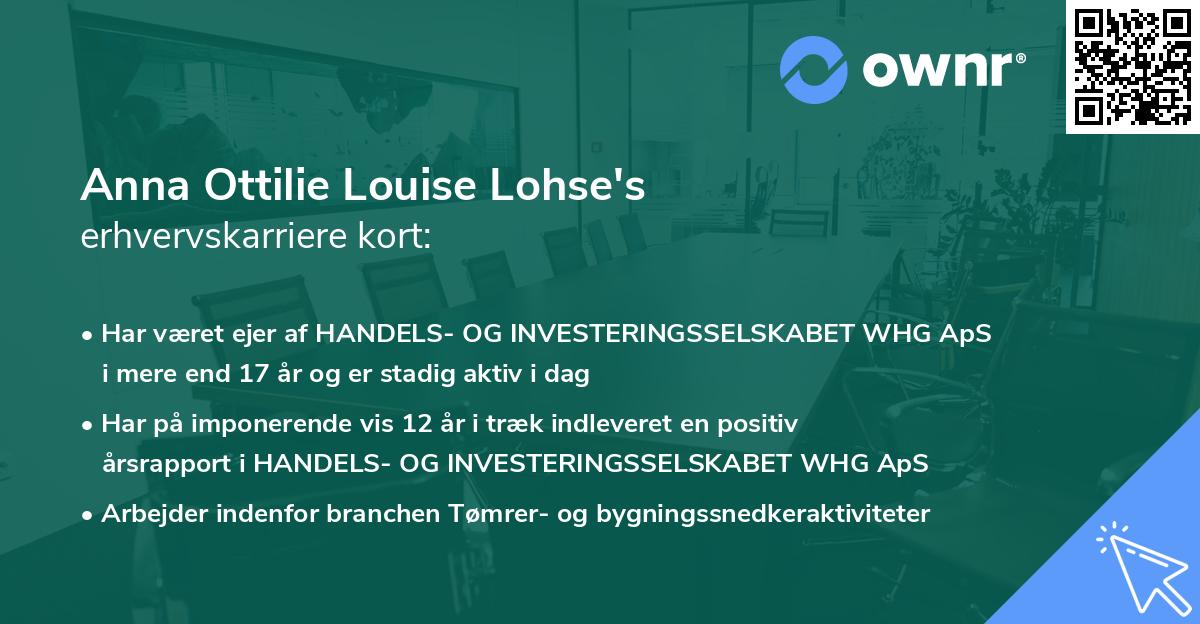 ownr®

Anna Ottilie Louise Lohse's
erhvervskarriere kort:

• Har været ejer af HANDELS- OG INVESTERINGSSELSKABET WHG ApS i mere end 17 år og er stadig aktiv i dag

• Har på imponerende vis 12 år i træk indleveret en positiv årsrapport i HANDELS- OG INVESTERINGSSELSKABET WHG ApS

• Arbejder indenfor branchen Tømrer- og bygningssnedkeraktiviteter